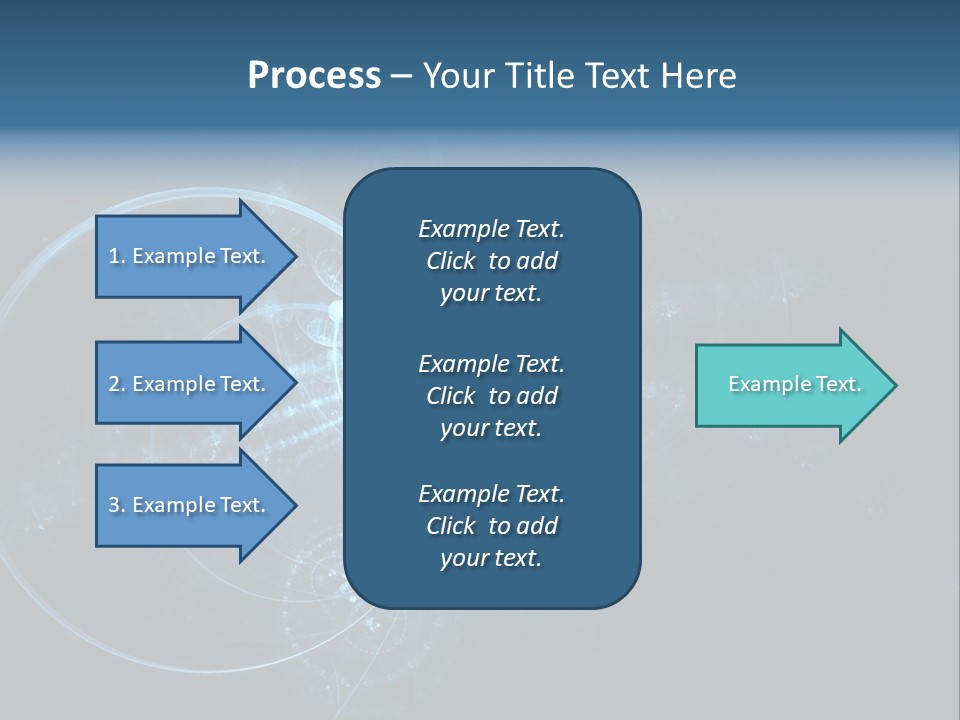 Process – Your Title Text Here

1. Example Text.

2. Example Text.

3. Example Text.

Example Text. Click to add your text.

Example Text. Click to add your text.

Example Text. Click to add your text.

Example Text.